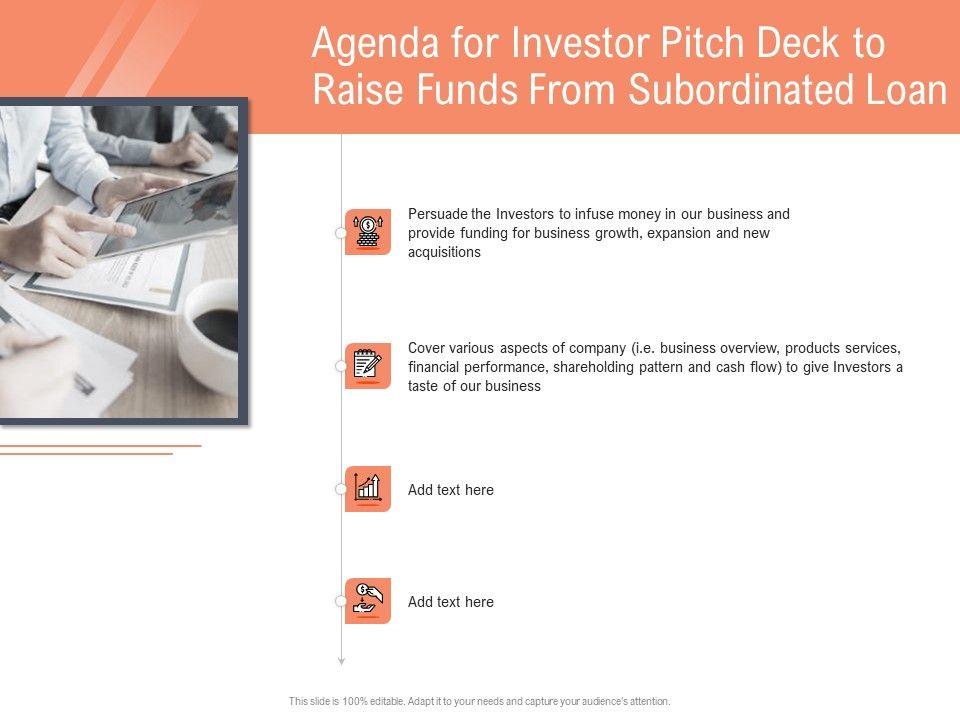 Agenda for Investor Pitch Deck to Raise Funds From Subordinated Loan

Persuade the Investors to infuse money in our business and provide funding for business growth, expansion and new acquisitions

Cover various aspects of company (i.e. business overview, products services, financial performance, shareholding pattern and cash flow) to give Investors a taste of our business

Add text here

Add text here

This slide is 100% editable. Adapt it to your needs and capture your audience's attention.